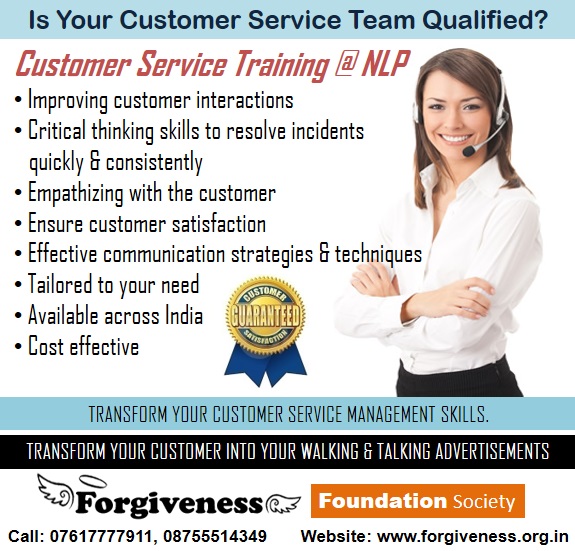 Is Your Customer Service Team Qualified?

Customer Service Training @ NLP

• Improving customer interactions
• Critical thinking skills to resolve incidents quickly & consistently
• Empathizing with the customer
• Ensure customer satisfaction
• Effective communication strategies & techniques
• Tailored to your need
• Available across India
• Cost effective

CUSTOMER GUARANTEED SATISFACTION

TRANSFORM YOUR CUSTOMER SERVICE MANAGEMENT SKILLS.

TRANSFORM YOUR CUSTOMER INTO YOUR WALKING & TALKING ADVERTISEMENTS

Forgiveness Foundation Society

Call: 07617777911, 08755514349 Website: www.forgiveness.org.in